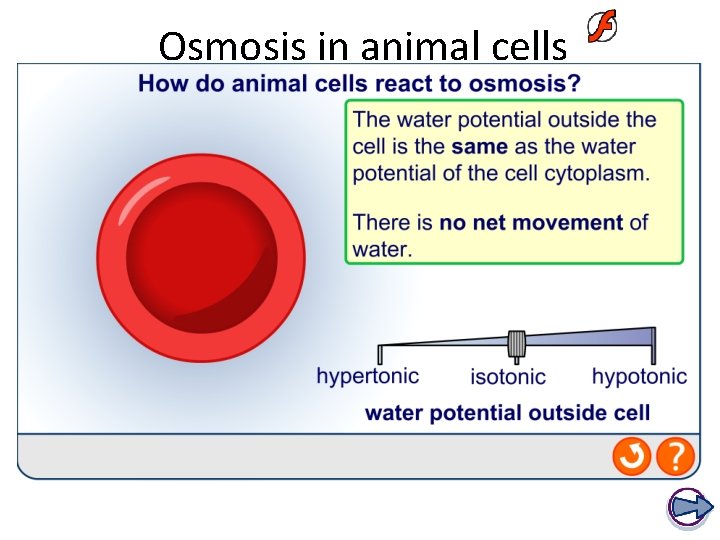 Osmosis in animal cells

How do animal cells react to osmosis?

The water potential outside the cell is the same as the water potential of the cell cytoplasm.

There is no net movement of water.

hypertonic isotonic hypotonic

water potential outside cell

?